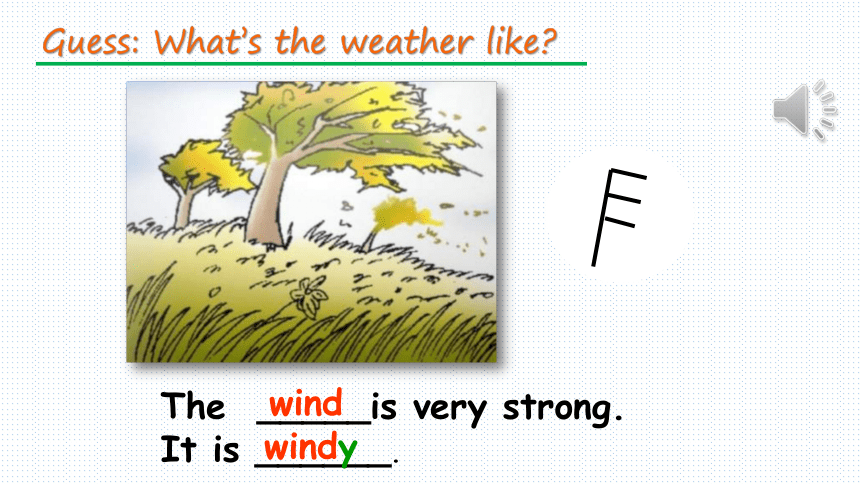 Guess: What's the weather like?

The wind is very strong.
It is windy.